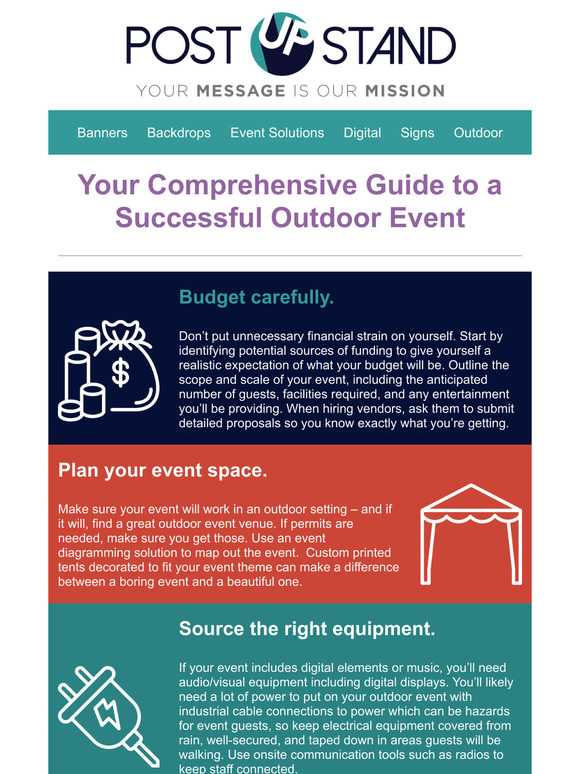 POST UP STAND

YOUR MESSAGE IS OUR MISSION

Banners Backdrops Event Solutions Digital Signs Outdoor

Your Comprehensive Guide to a Successful Outdoor Event

Budget carefully.

Don't put unnecessary financial strain on yourself. Start by identifying potential sources of funding to give yourself a realistic expectation of what your budget will be. Outline the scope and scale of your event, including the anticipated number of guests, facilities required, and any entertainment you'll be providing. When hiring vendors, ask them to submit detailed proposals so you know exactly what you're getting.

Plan your event space.

Make sure your event will work in an outdoor setting – and if it will, find a great outdoor event venue. If permits are needed, make sure you get those. Use an event diagramming solution to map out the event. Custom printed tents decorated to fit your event theme can make a difference between a boring event and a beautiful one.

Source the right equipment.

If your event includes digital elements or music, you'll need audio/visual equipment including digital displays. You'll likely need a lot of power to put on your outdoor event with industrial cable connections to power which can be hazards for event guests, so keep electrical equipment covered from rain, well-secured, and taped down in areas guests will be walking. Use onsite communication tools such as radios to keep staff connected.